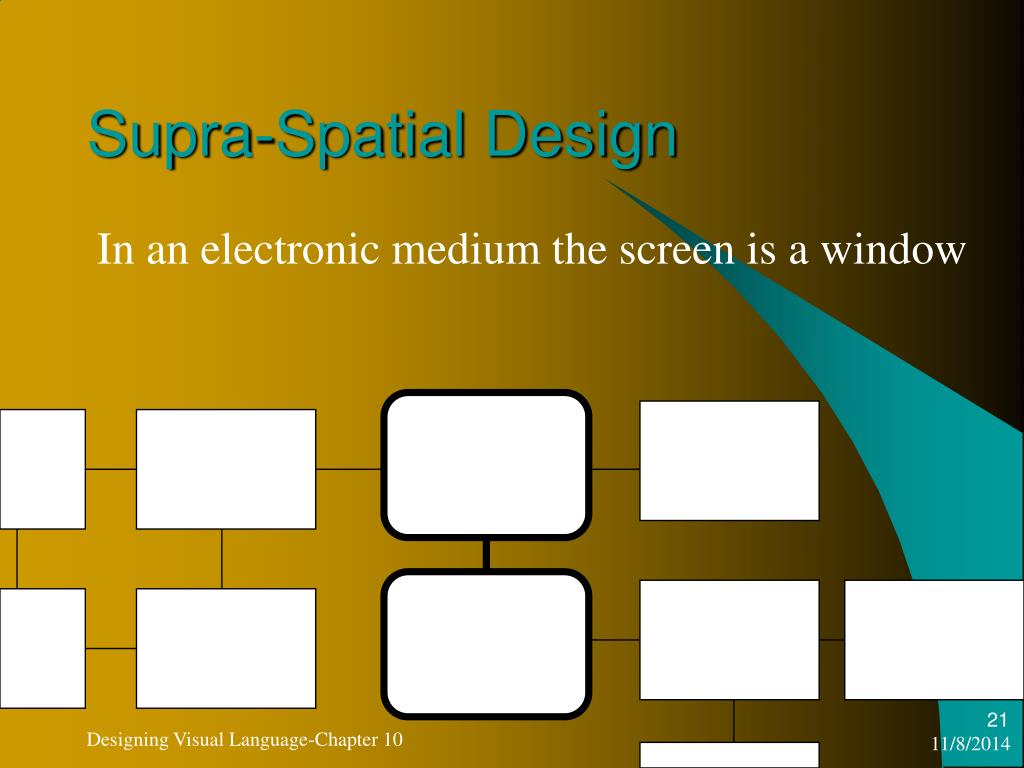 Supra-Spatial Design

In an electronic medium the screen is a window

Designing Visual Language-Chapter 10

21
11/8/2014